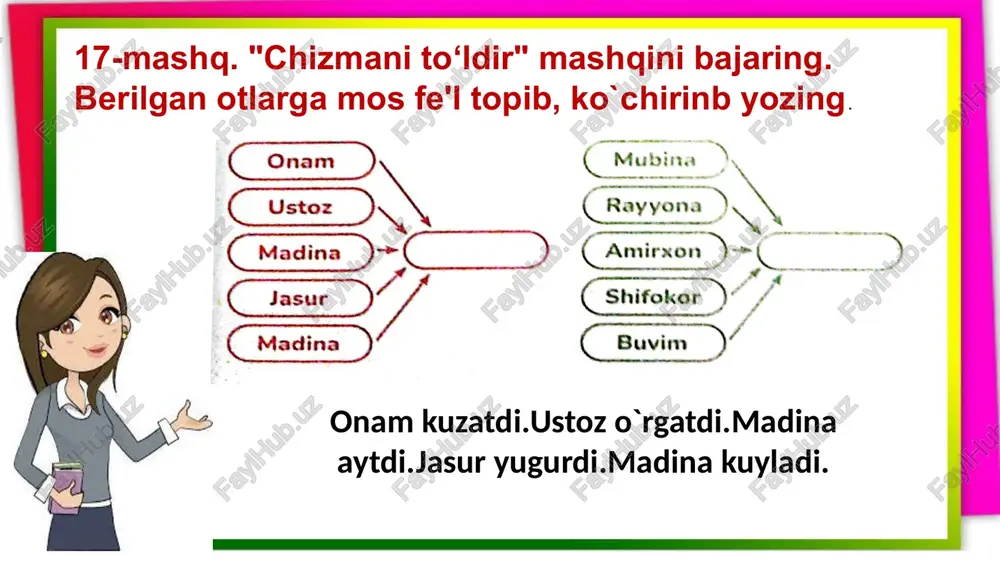 17-mashq. "Chizmani to‘ldir" mashqini bajaring. Berilgan otlarga mos fe'l topib, ko`chirinb yozing.

Onam
Ustoz
Madina
Jasur
Madina

Mubina
Rayyona
Amirxon
Shifokor
Buvim

Onam kuzatdi.Ustoz o`rgatdi.Madina aytdi.Jasur yugurdi.Madina kuyladi.

FaylHub.uz